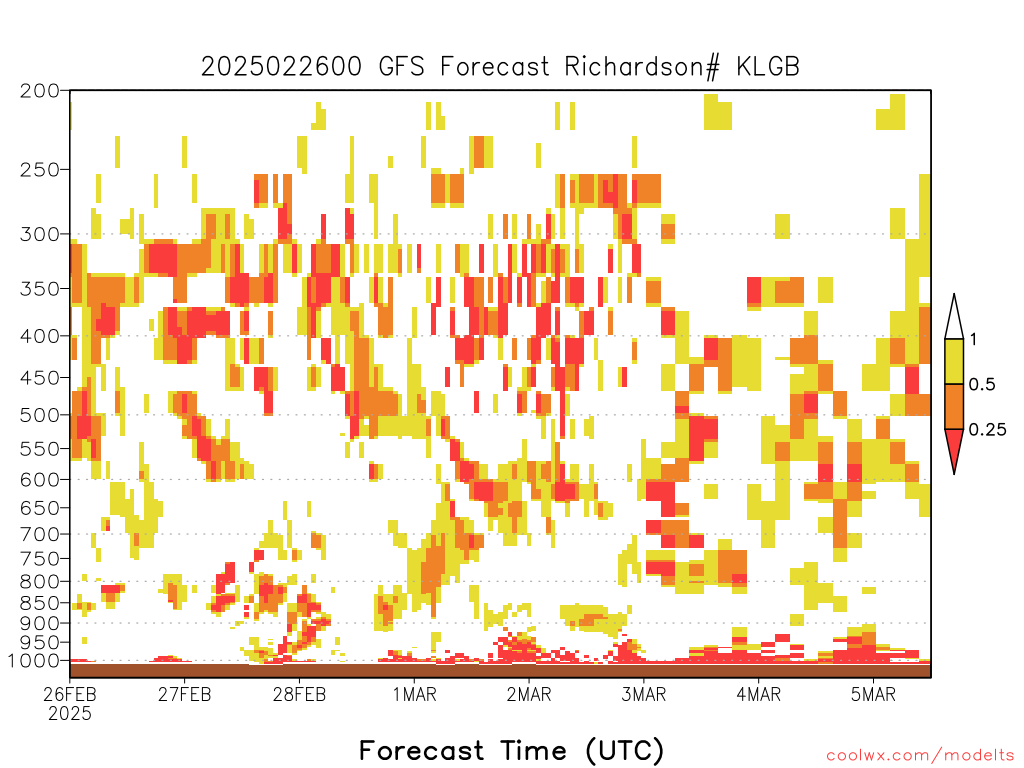 2025022600 GFS Forecast Richardson# KLGB

200
250
300
350
400
450
500
550
600
650
700
750
800
850
900
950
1000

1
0.5
0.25

26FEB
2025
27FEB
28FEB
1MAR
2MAR
3MAR
4MAR
5MAR

Forecast Time (UTC)

coolwx.com/modelts